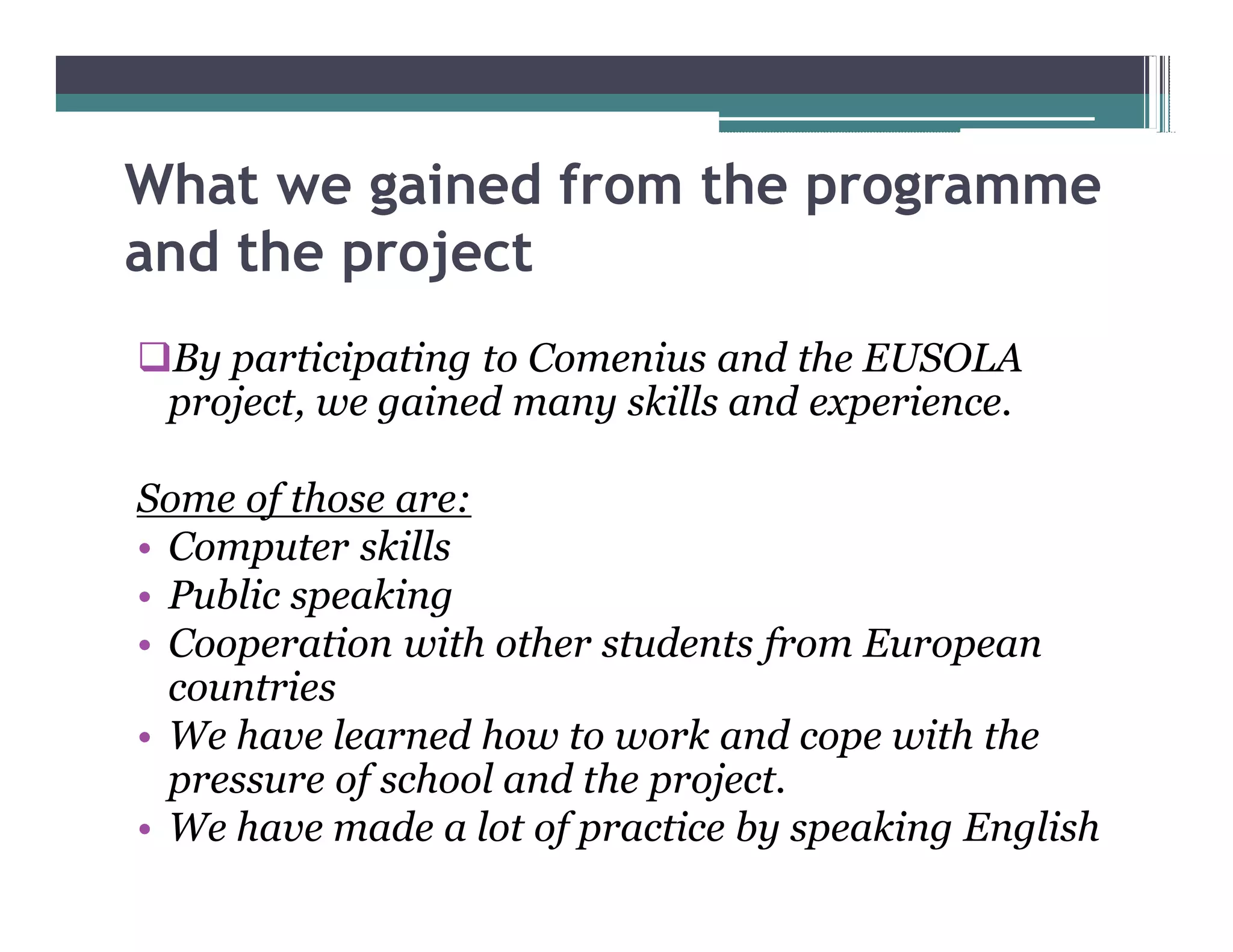 What we gained from the programme and the project

❑By participating to Comenius and the EUSOLA project, we gained many skills and experience.

Some of those are:
• Computer skills
• Public speaking
• Cooperation with other students from European countries
• We have learned how to work and cope with the pressure of school and the project.
• We have made a lot of practice by speaking English